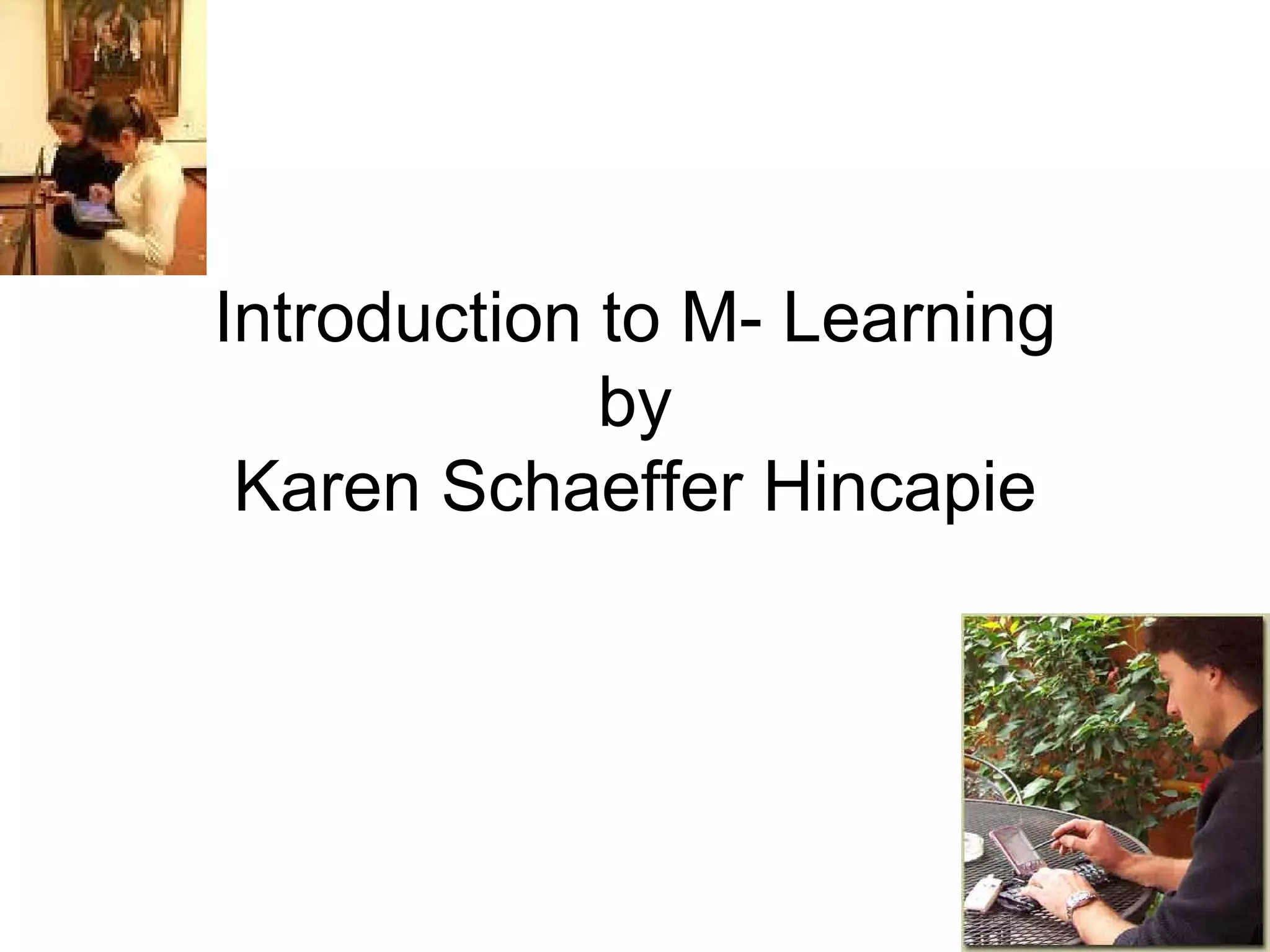 Introduction to M- Learning
by
Karen Schaeffer Hincapie